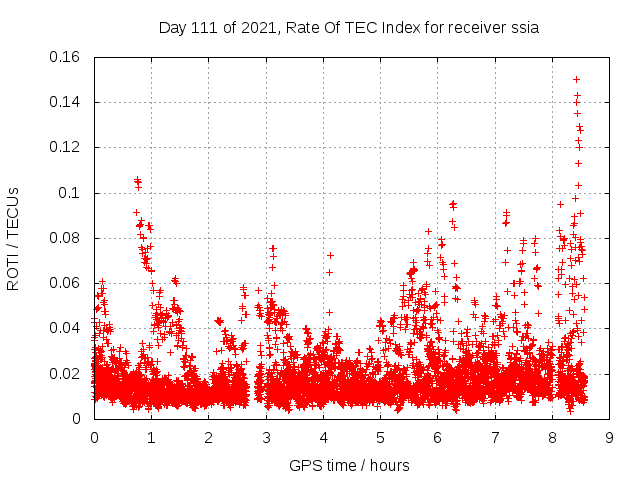 Day 111 of 2021, Rate Of TEC Index for receiver ssia

ROTI / TECUs

0.16
0.14
0.12
0.1
0.08
0.06
0.04
0.02
0

0 1 2 3 4 5 6 7 8 9

GPS time / hours